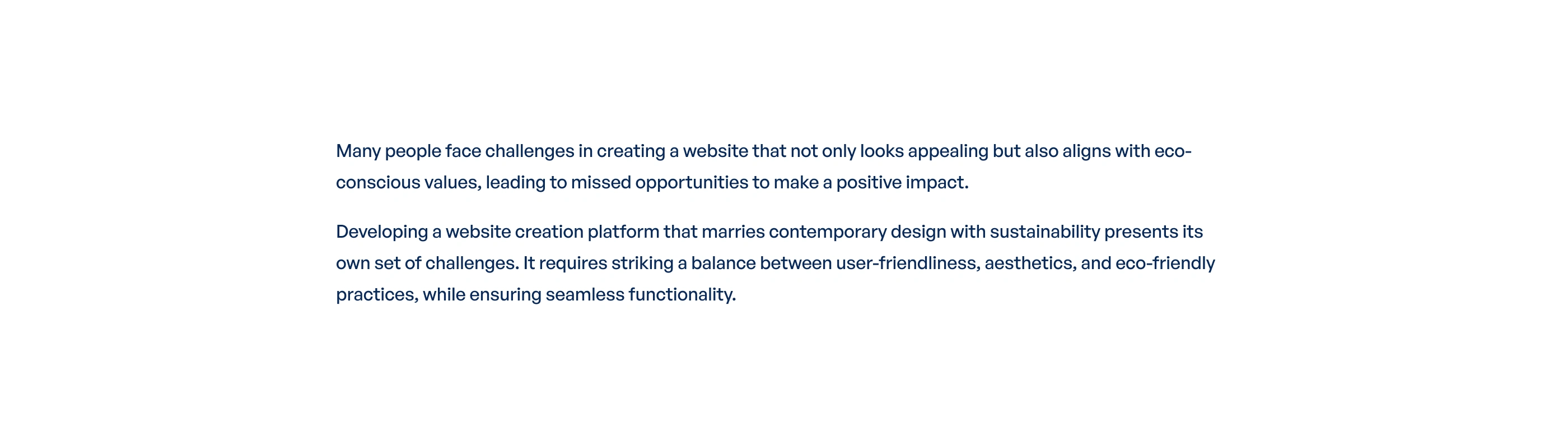 Many people face challenges in creating a website that not only looks appealing but also aligns with eco-conscious values, leading to missed opportunities to make a positive impact.

Developing a website creation platform that marries contemporary design with sustainability presents its own set of challenges. It requires striking a balance between user-friendliness, aesthetics, and eco-friendly practices, while ensuring seamless functionality.